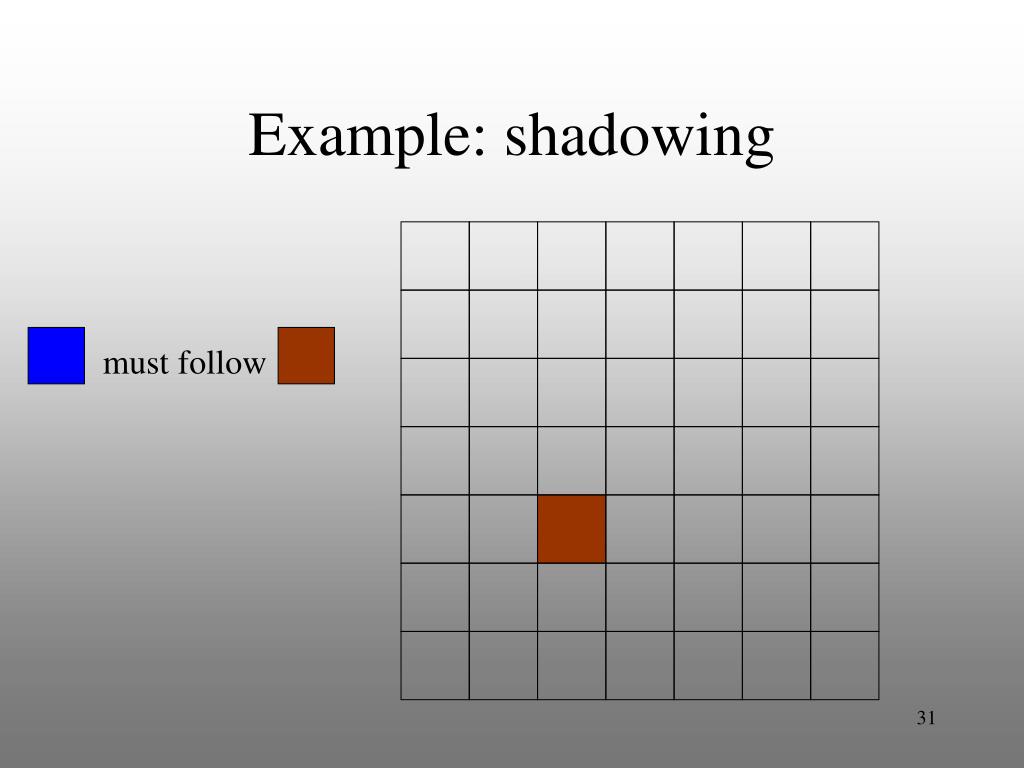 Example: shadowing

must follow

31